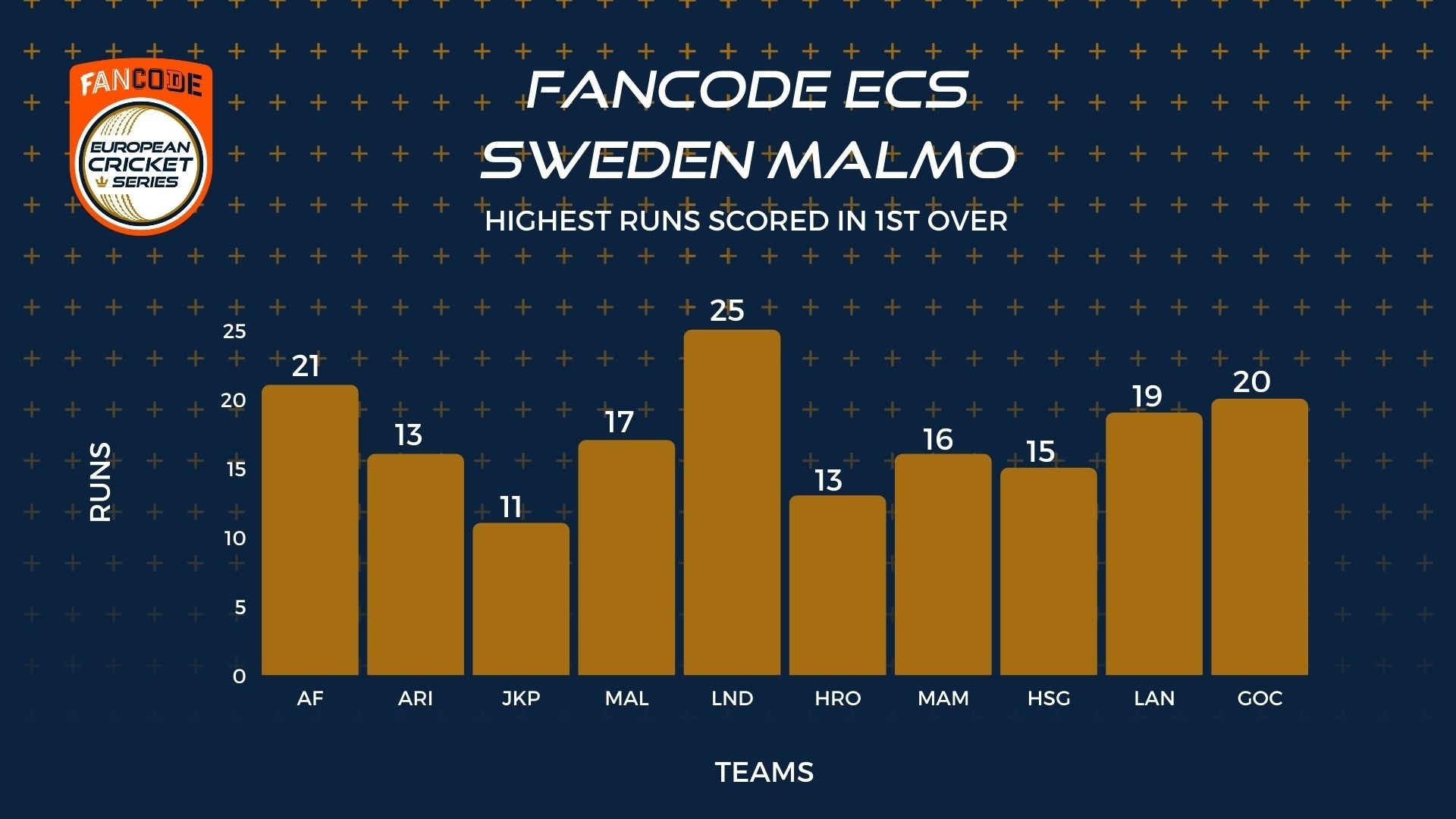 FANCODE
EUROPEAN CRICKET SERIES

FANCODE ECS SWEDEN MALMO

HIGHEST RUNS SCORED IN 1ST OVER

RUNS

25
20
15
10
5
0

21 13 11 17 25 13 16 15 19 20

AF ARI JKP MAL LND HRO MAM HSG LAN GOC

TEAMS